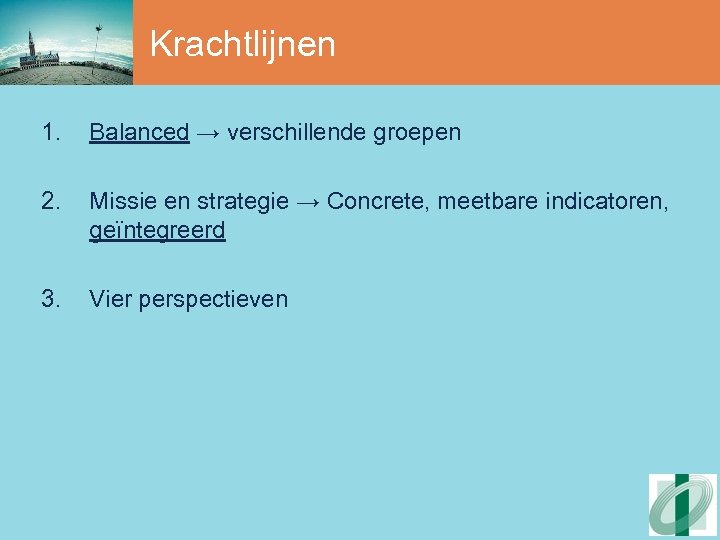 Krachtlijnen

1. Balanced → verschillende groepen

2. Missie en strategie → Concrete, meetbare indicatoren, geïntegreerd

3. Vier perspectieven